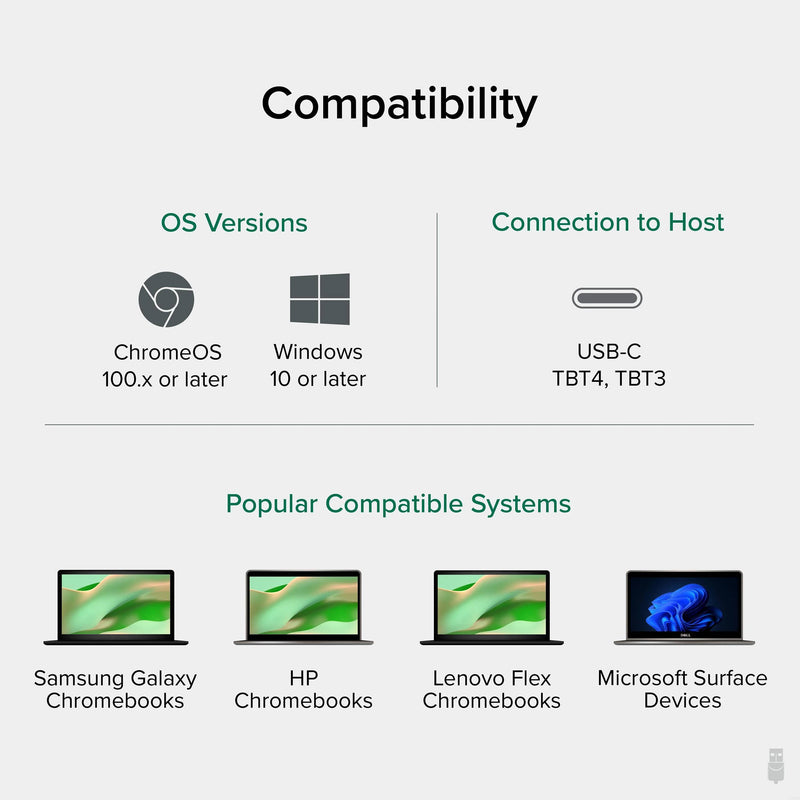 Compatibility

OS Versions

ChromeOS
100.x or later

Windows
10 or later

Connection to Host

USB-C
TBT4, TBT3

Popular Compatible Systems

Samsung Galaxy Chromebooks

HP Chromebooks

Lenovo Flex Chromebooks

Microsoft Surface Devices